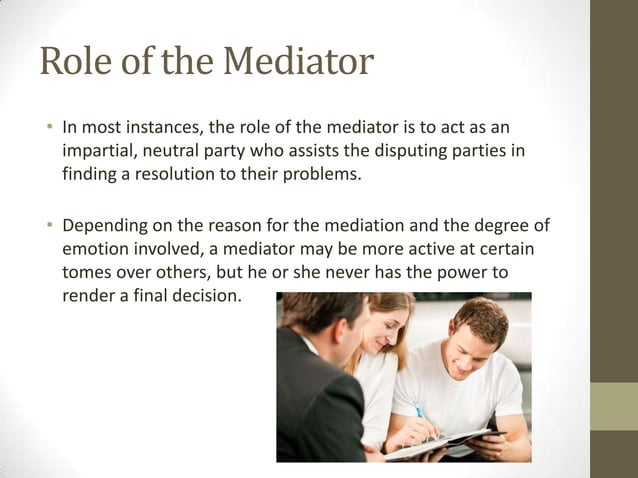 Role of the Mediator

• In most instances, the role of the mediator is to act as an impartial, neutral party who assists the disputing parties in finding a resolution to their problems.

• Depending on the reason for the mediation and the degree of emotion involved, a mediator may be more active at certain tomes over others, but he or she never has the power to render a final decision.